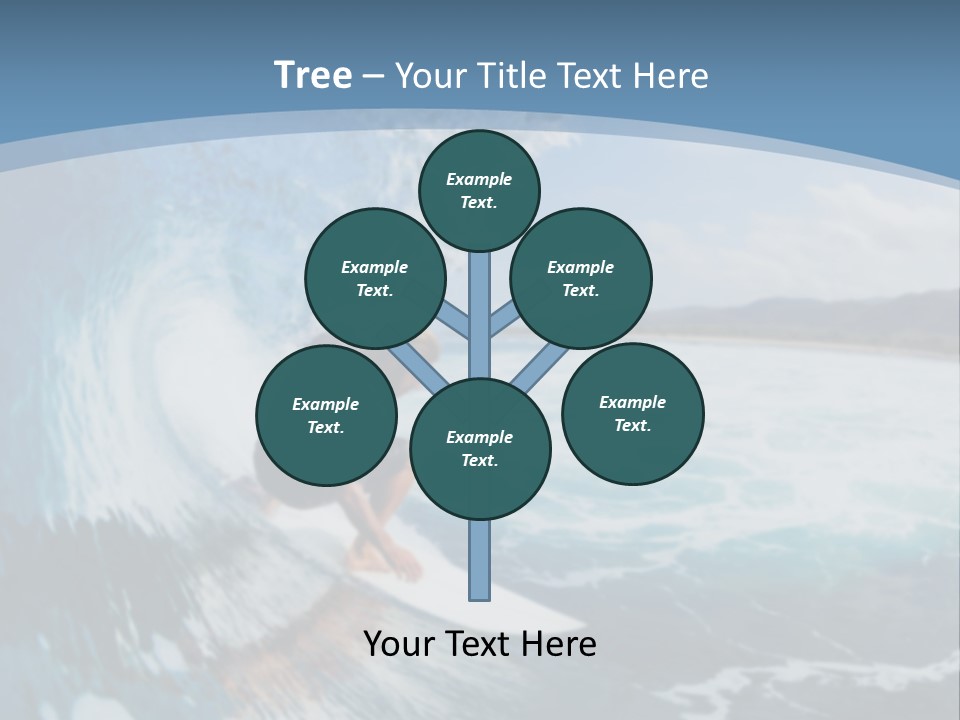 Tree – Your Title Text Here

Example Text.

Example Text.

Example Text.

Example Text.

Example Text.

Example Text.

Your Text Here